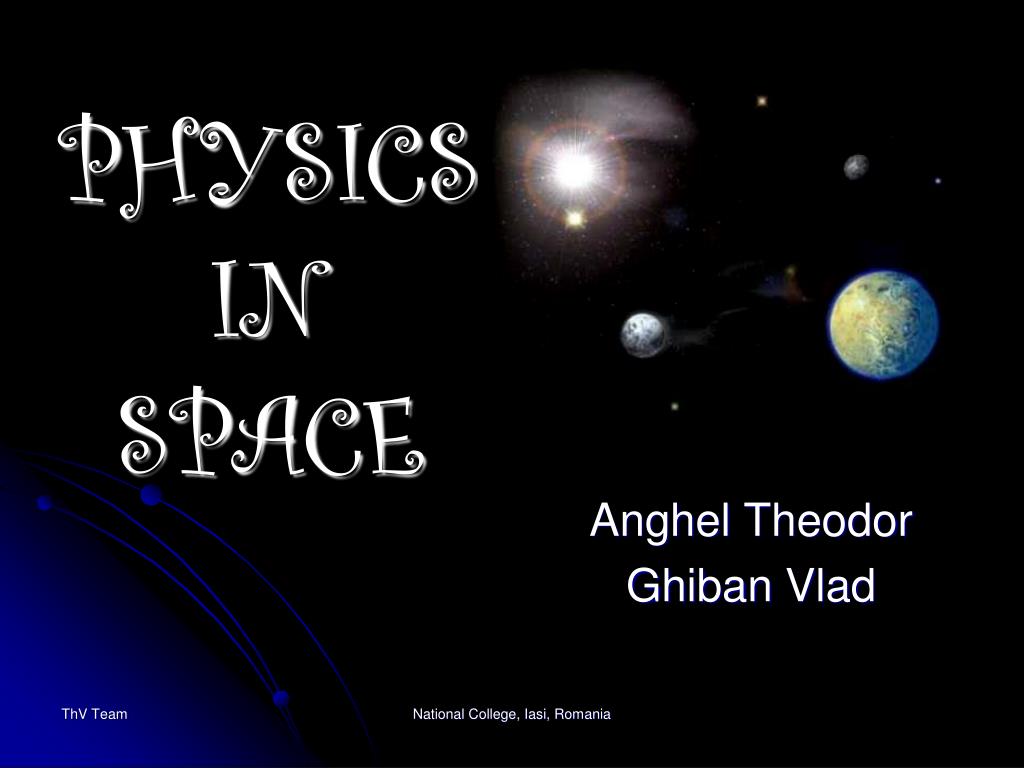 PHYSICS IN SPACE

Anghel Theodor
Ghiban Vlad

ThV Team

National College, Iasi, Romania